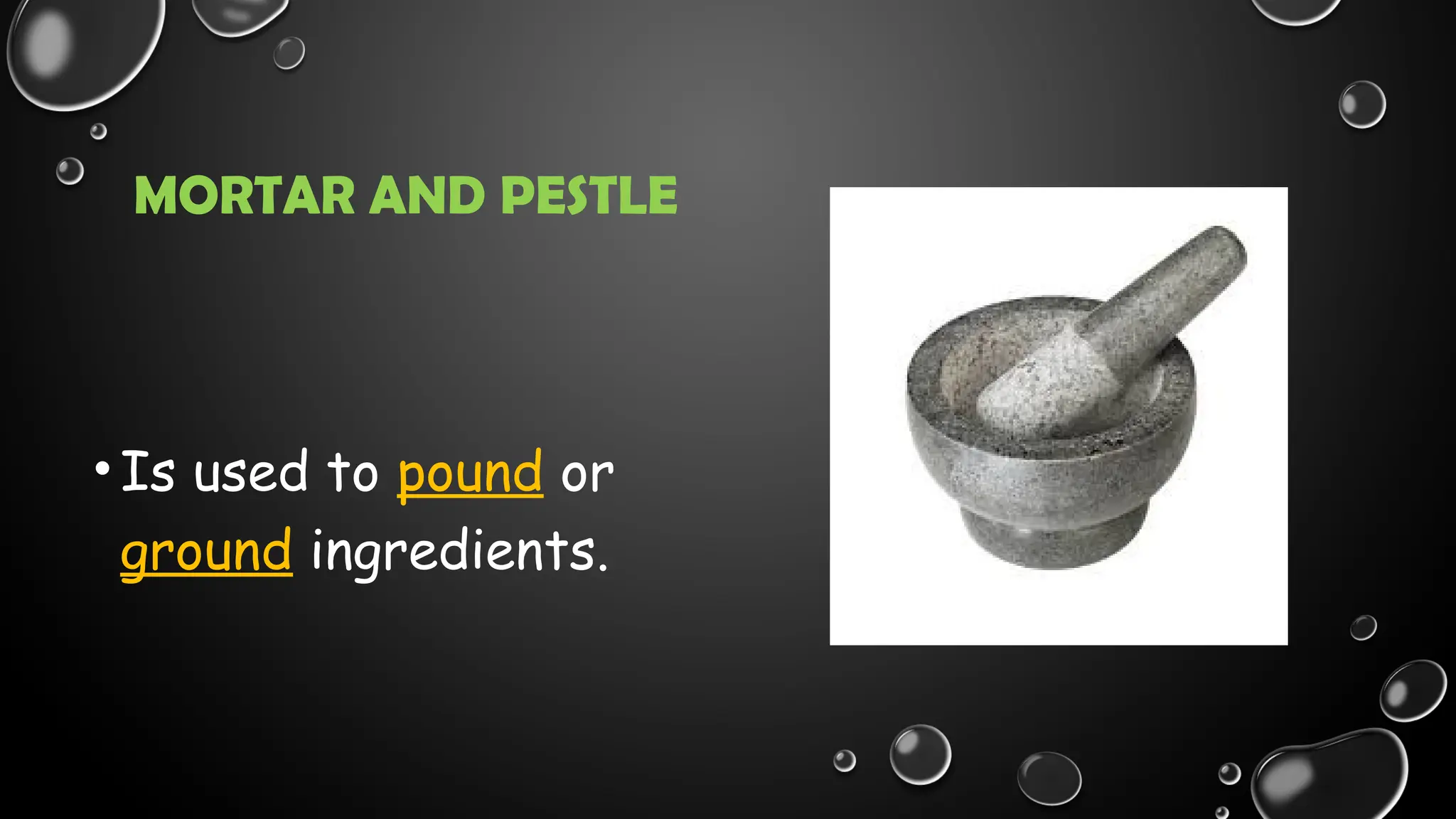 MORTAR AND PESTLE

• Is used to pound or ground ingredients.